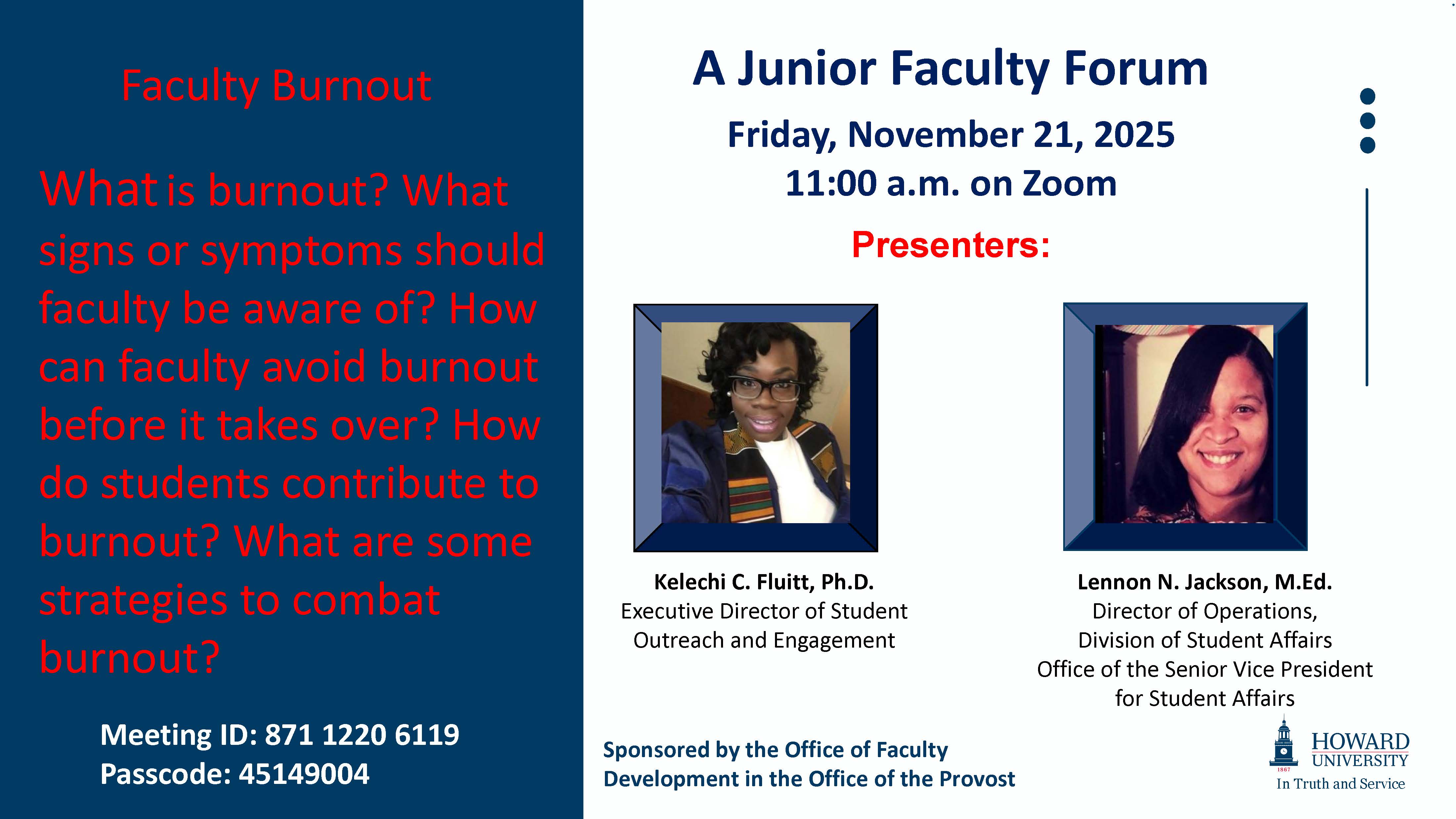 Faculty Burnout

What is burnout? What signs or symptoms should faculty be aware of? How can faculty avoid burnout before it takes over? How do students contribute to burnout? What are some strategies to combat burnout?

Meeting ID: 871 1220 6119
Passcode: 45149004

A Junior Faculty Forum

Friday, November 21, 2025
11:00 a.m. on Zoom

Presenters:

Kelechi C. Fluitt, Ph.D.
Executive Director of Student Outreach and Engagement

Lennon N. Jackson, M.Ed.
Director of Operations, Division of Student Affairs
Office of the Senior Vice President for Student Affairs

Sponsored by the Office of Faculty Development in the Office of the Provost

1867
HOWARD UNIVERSITY
In Truth and Service